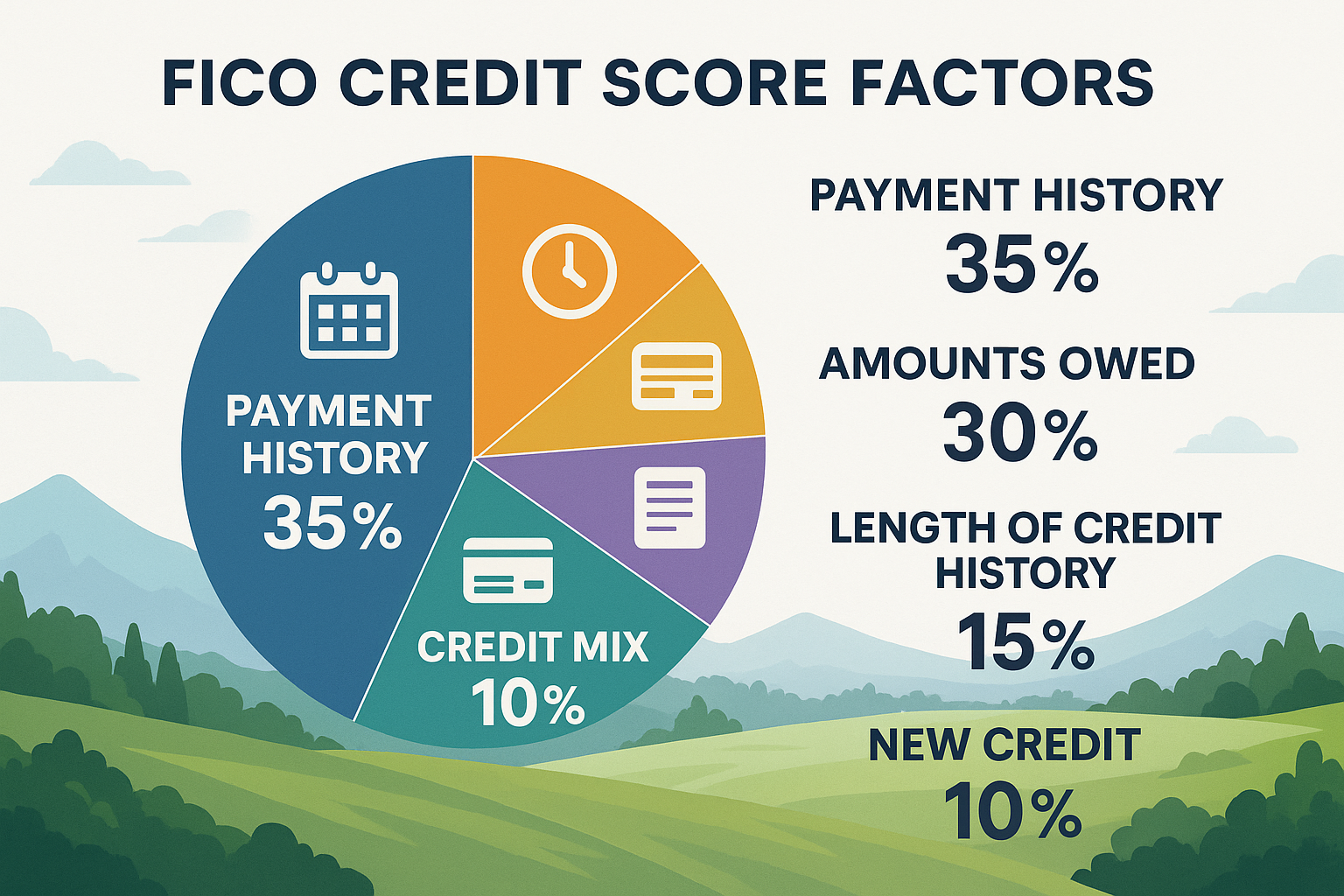 FICO CREDIT SCORE FACTORS

PAYMENT HISTORY
35%

CREDIT MIX
10%

PAYMENT HISTORY
35%

AMOUNTS OWED
30%

LENGTH OF CREDIT HISTORY
15%

NEW CREDIT
10%